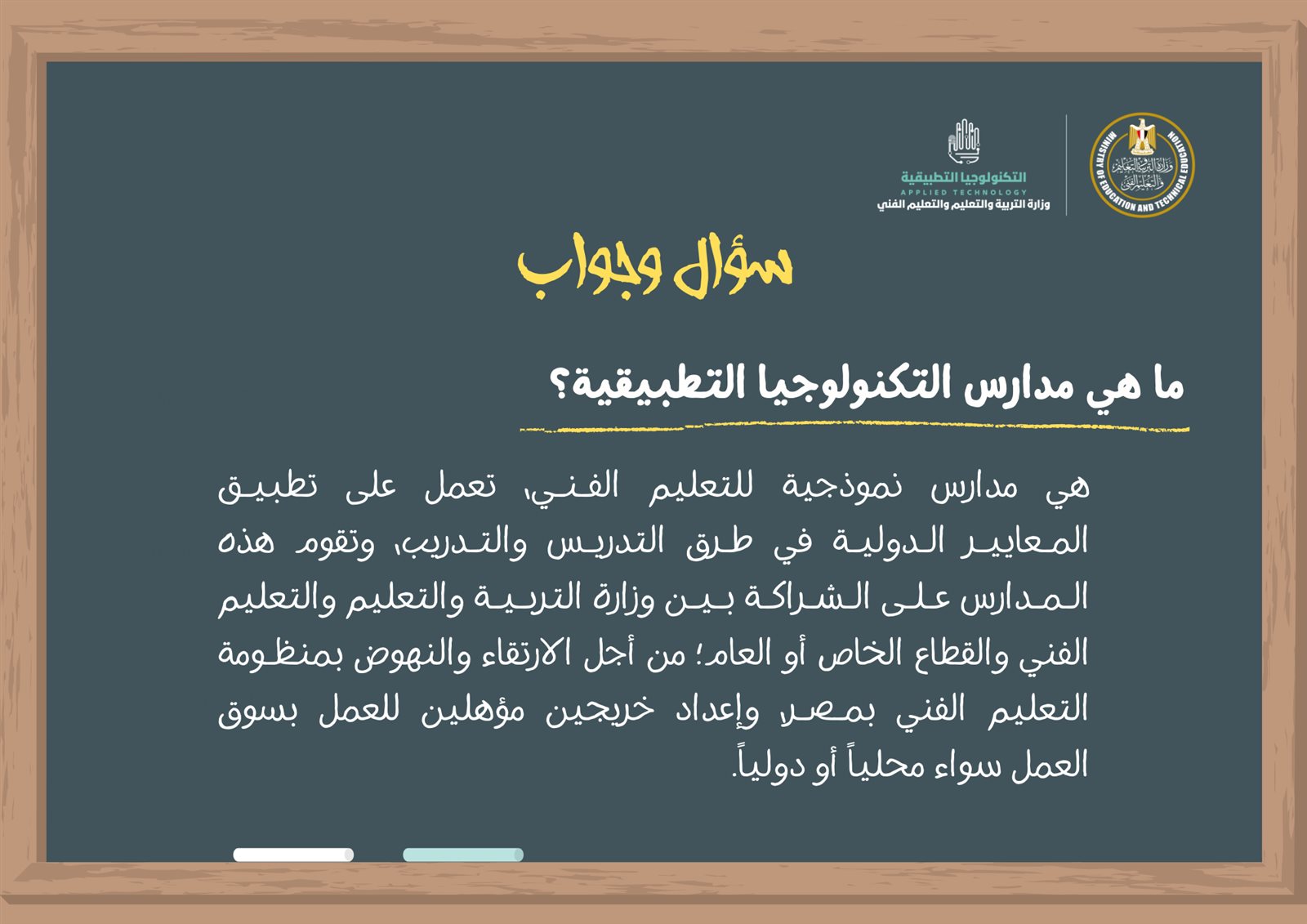 MINISTRY OF EDUCATION AND TECHNICAL EDUCATION
وزارة التربية والتعليم والتعليم الفني

التكنولوجيا التطبيقية
APPLIED TECHNOLOGY
وزارة التربية والتعليم والتعليم الفني

سؤال وجواب

ما هي مدارس التكنولوجيا التطبيقية؟

هي مدارس نموذجية للتعليم الفني، تعمل على تطبيق المعايير الدولية في طرق التدريس والتدريب، وتقوم هذه المدارس على الشراكة بين وزارة التربية والتعليم والتعليم الفني والقطاع الخاص أو العام؛ من أجل الارتقاء والنهوض بمنظومة التعليم الفني بمصر، وإعداد خريجين مؤهلين للعمل بسوق العمل سواء محلياً أو دولياً.